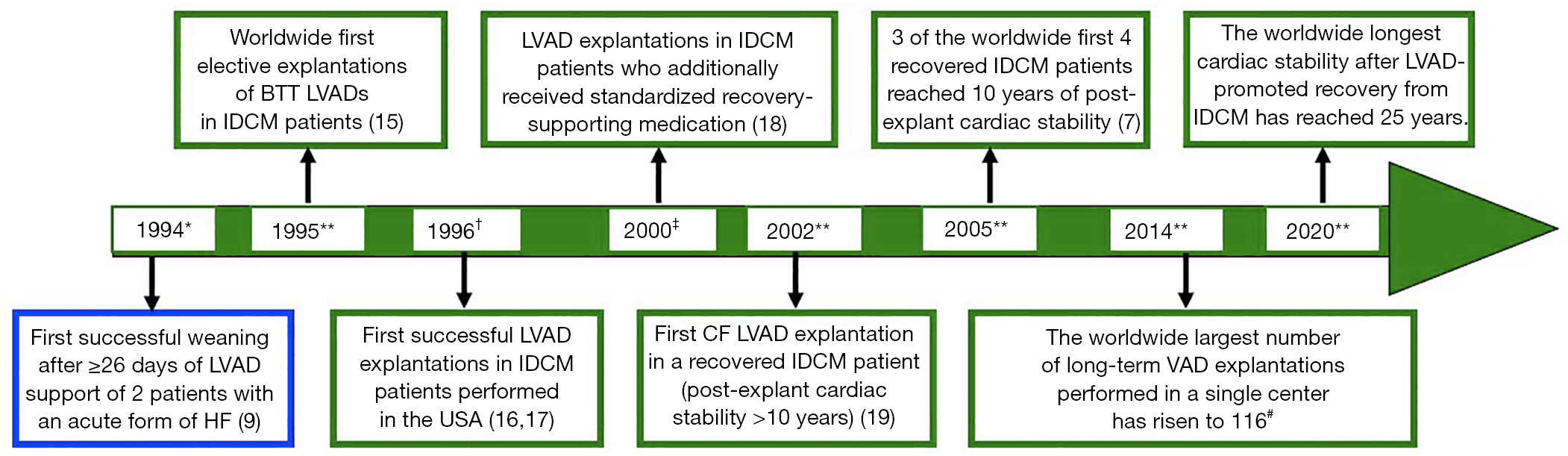 Worldwide first elective explantations of BTT LVADs in IDCM patients (15)

LVAD explantations in IDCM patients who additionally received standardized recovery-supporting medication (18)

3 of the worldwide first 4 recovered IDCM patients reached 10 years of post-explant cardiac stability (7)

The worldwide longest cardiac stability after LVAD-promoted recovery from IDCM has reached 25 years.

1994*

1995**

1996$^{†}$

2000$^{‡}$

2002**

2005**

2014**

2020**

First successful weaning after ≥26 days of LVAD support of 2 patients with an acute form of HF (9)

First successful LVAD explantations in IDCM patients performed in the USA (16,17)

First CF LVAD explantation in a recovered IDCM patient (post-explant cardiac stability >10 years) (19)

The worldwide largest number of long-term VAD explantations performed in a single center has risen to 116$^{\#}$